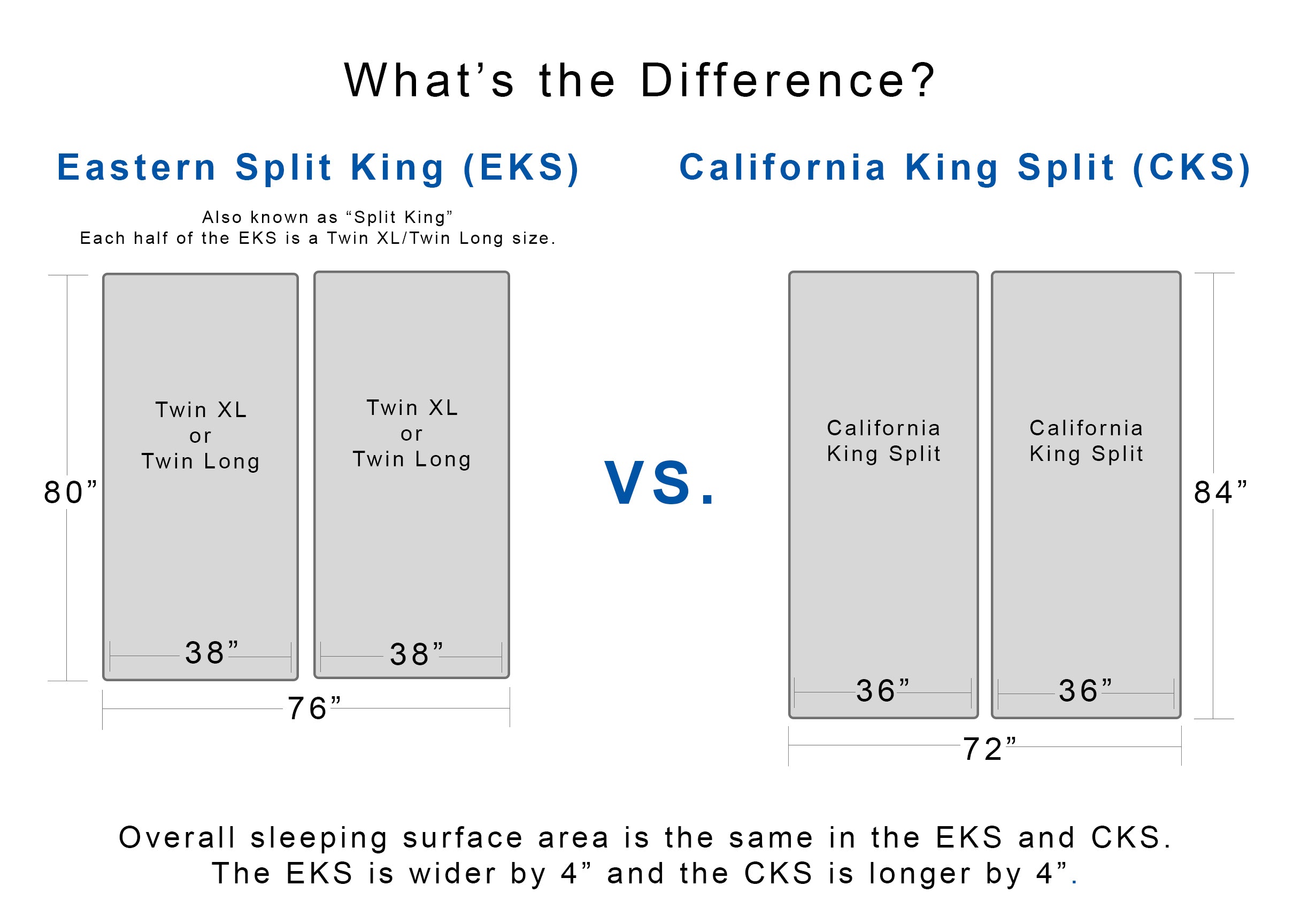 What’s the Difference?

Eastern Split King (EKS)

Also known as “Split King”
Each half of the EKS is a Twin XL/Twin Long size.

80”

Twin XL
or
Twin Long

38”

Twin XL
or
Twin Long

38”

76”

VS.

California King Split (CKS)

California
King Split

36”

California
King Split

36”

84”

72”

Overall sleeping surface area is the same in the EKS and CKS.
The EKS is wider by 4” and the CKS is longer by 4”.